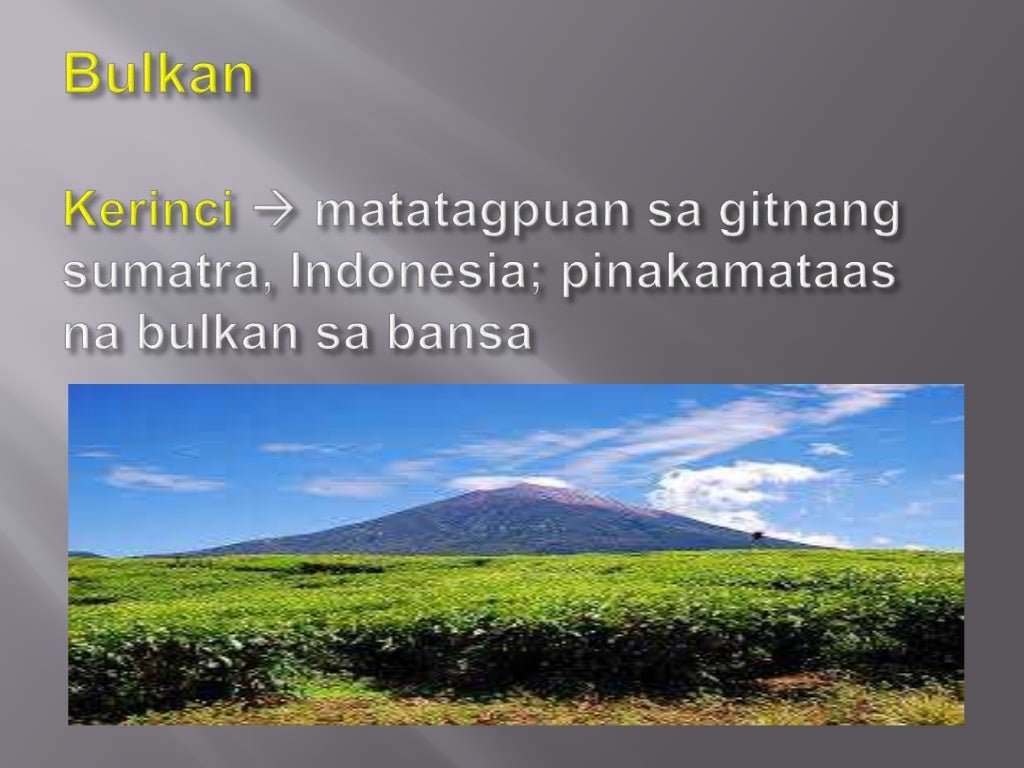 Bulkan

Kerinci → matatagpuan sa gitnang sumatra, Indonesia; pinakamataas na bulkan sa bansa